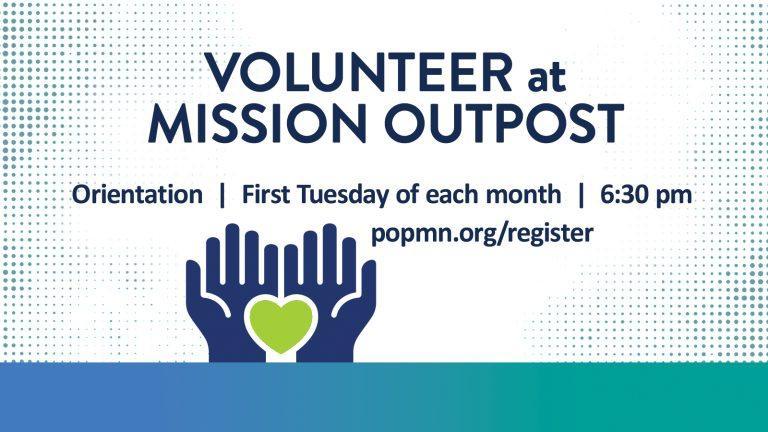 VOLUNTEER at
MISSION OUTPOST

Orientation | First Tuesday of each month | 6:30 pm
popmn.org/register